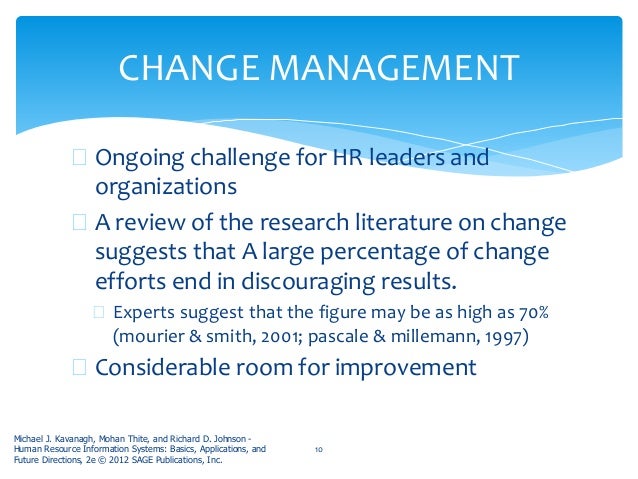 CHANGE MANAGEMENT

Ongoing challenge for HR leaders and organizations

A review of the research literature on change suggests that A large percentage of change efforts end in discouraging results.

Experts suggest that the figure may be as high as 70% (mourier & smith, 2001; pascale & millemann, 1997)

Considerable room for improvement

Michael J. Kavanagh, Mohan Thite, and Richard D. Johnson - Human Resource Information Systems: Basics, Applications, and Future Directions, 2e © 2012 SAGE Publications, Inc.

10